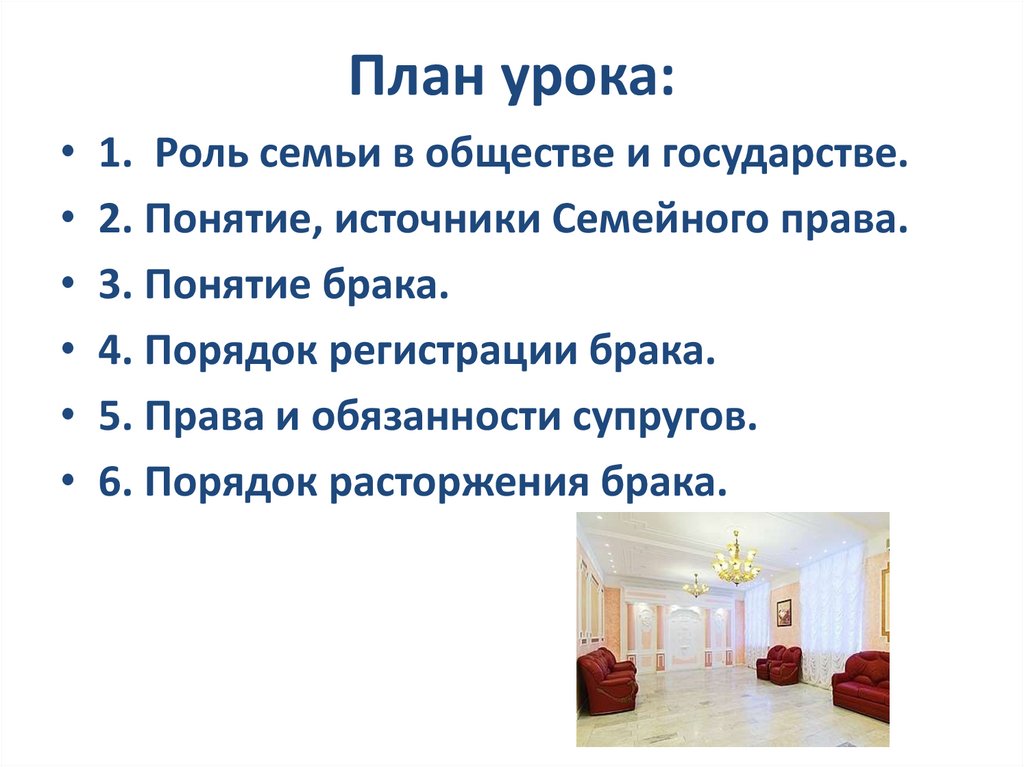 План урока:

• 1. Роль семьи в обществе и государстве.
• 2. Понятие, источники Семейного права.
• 3. Понятие брака.
• 4. Порядок регистрации брака.
• 5. Права и обязанности супругов.
• 6. Порядок расторжения брака.